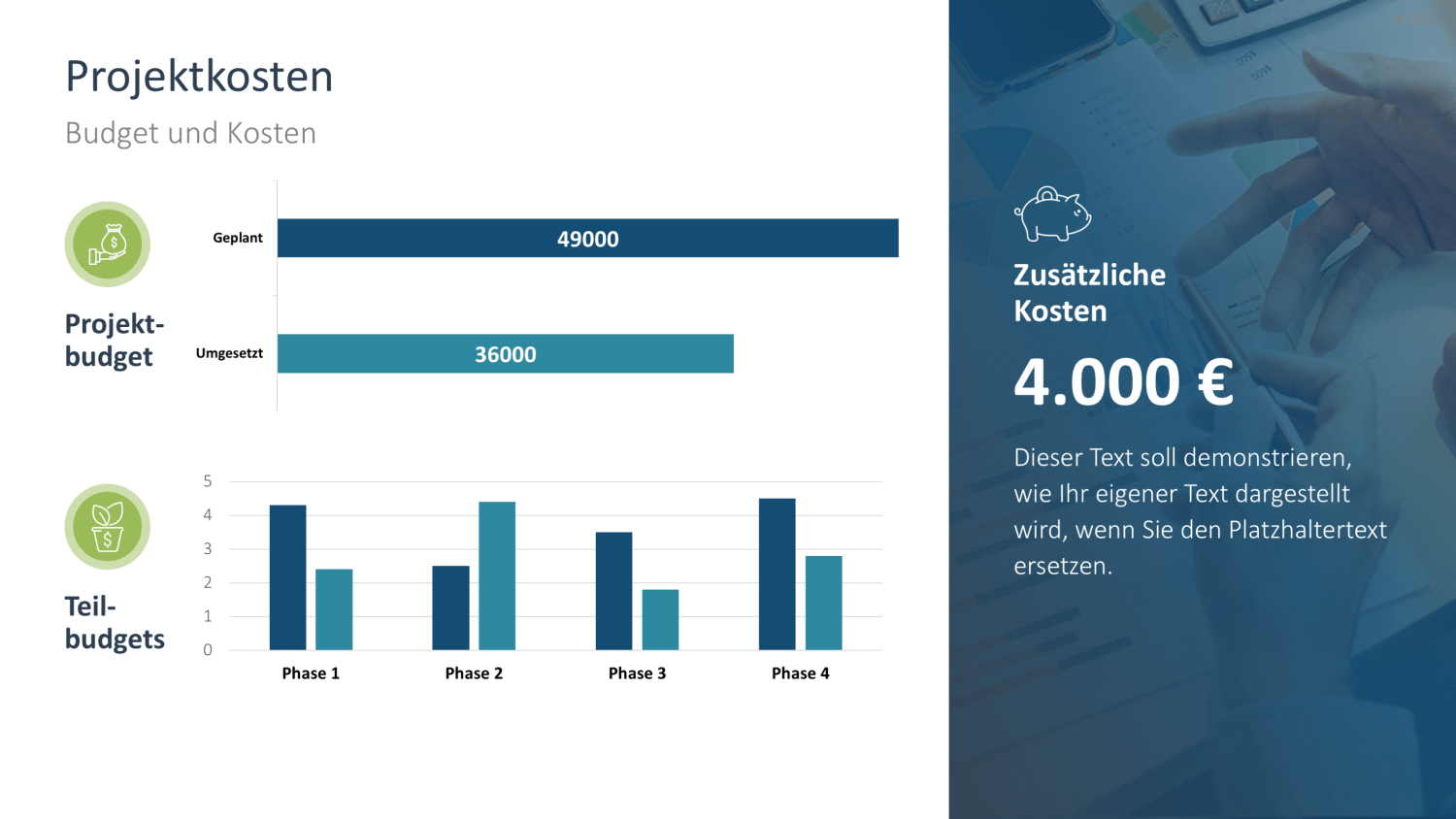 Projektkosten

Budget und Kosten

Projekt-budget

Geplant 49000

Umgesetzt 36000

Teil-budgets

5
4
3
2
1
0

Phase 1 Phase 2 Phase 3 Phase 4

Zusätzliche Kosten

4.000 €

Dieser Text soll demonstrieren, wie Ihr eigener Text dargestellt wird, wenn Sie den Platzhaltertext ersetzen.